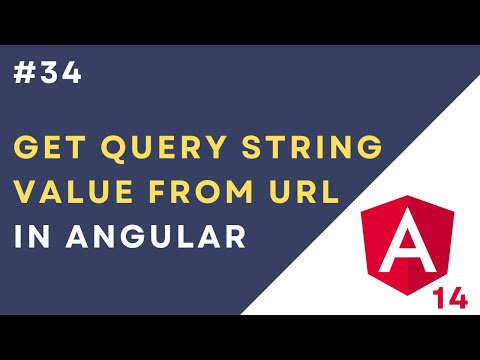 #34

GET QUERY STRING VALUE FROM URL IN ANGULAR

A

14